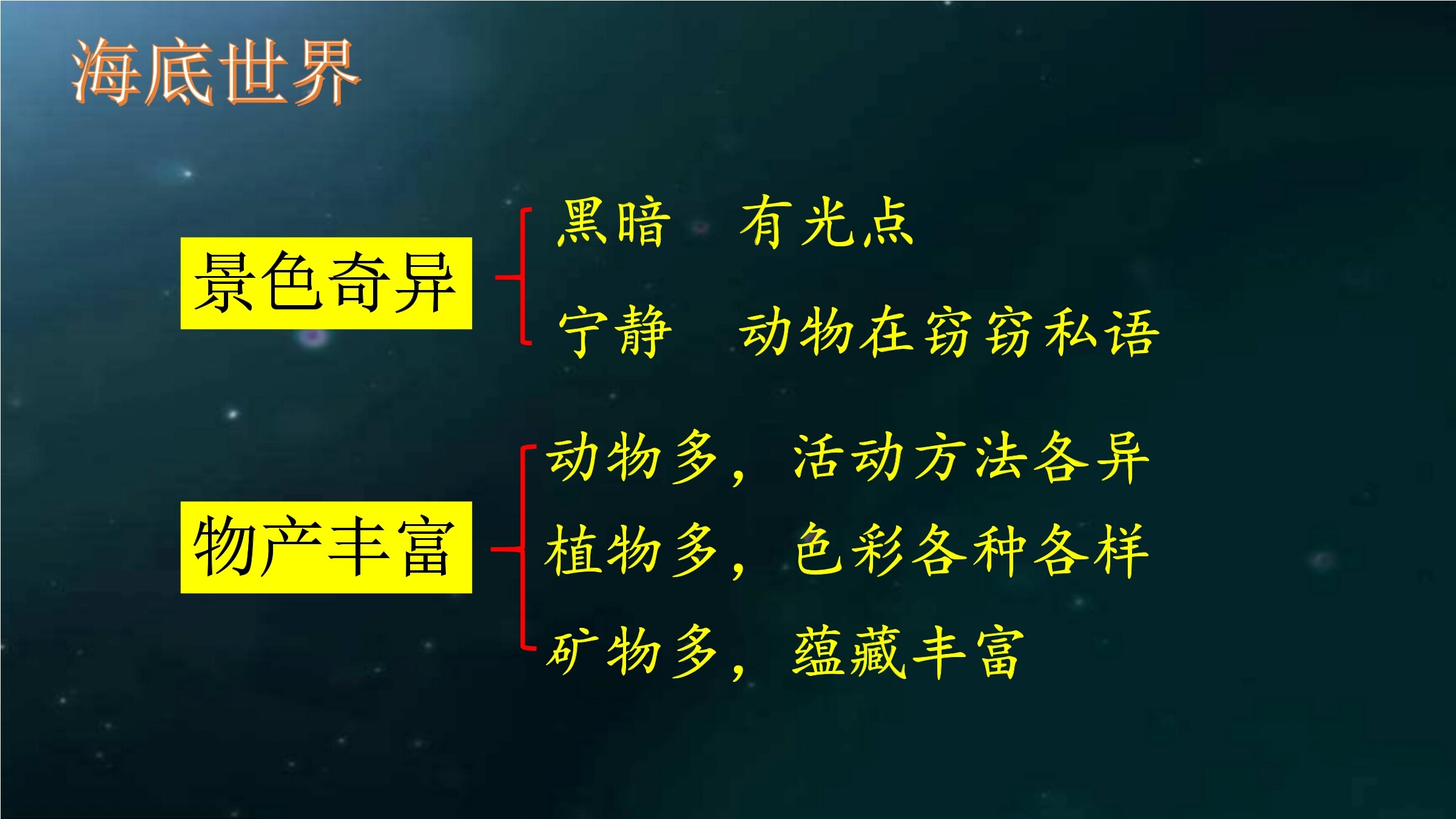 海底世界

景色奇异

黑暗 有光点

宁静 动物在窃窃私语

物产丰富

动物多，活动方法各异

植物多，色彩各种各样

矿物多，蕴藏丰富